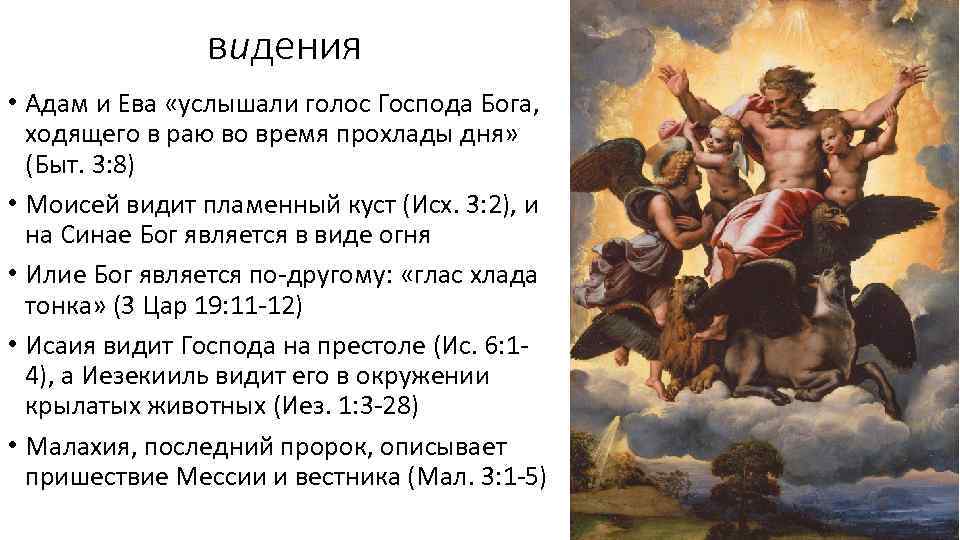 видения

• Адам и Ева «услышали голос Господа Бога, ходящего в раю во время прохлады дня» (Быт. 3:8)

• Моисей видит пламенный куст (Исх. 3:2), и на Синае Бог является в виде огня

• Илие Бог является по-другому: «глас хлада тонка» (3 Цар 19:11-12)

• Исаия видит Господа на престоле (Ис. 6:1-4), а Иезекииль видит его в окружении крылатых животных (Иез. 1:3-28)

• Малахия, последний пророк, описывает пришествие Мессии и вестника (Мал. 3:1-5)